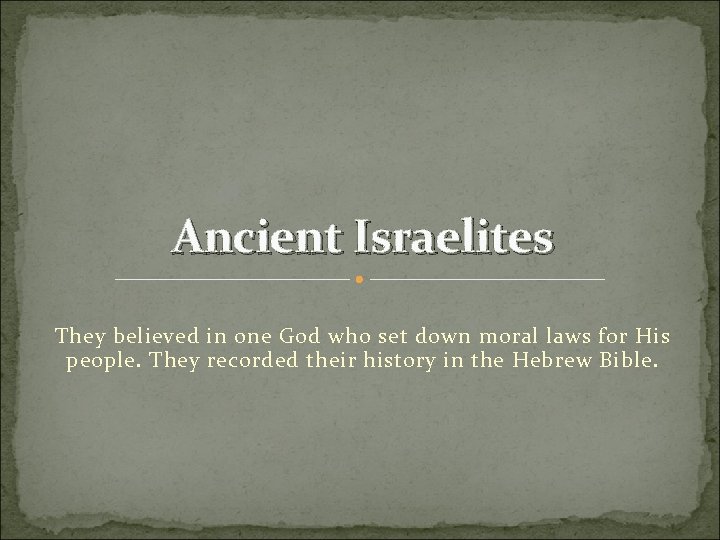 Ancient Israelites

They believed in one God who set down moral laws for His people. They recorded their history in the Hebrew Bible.